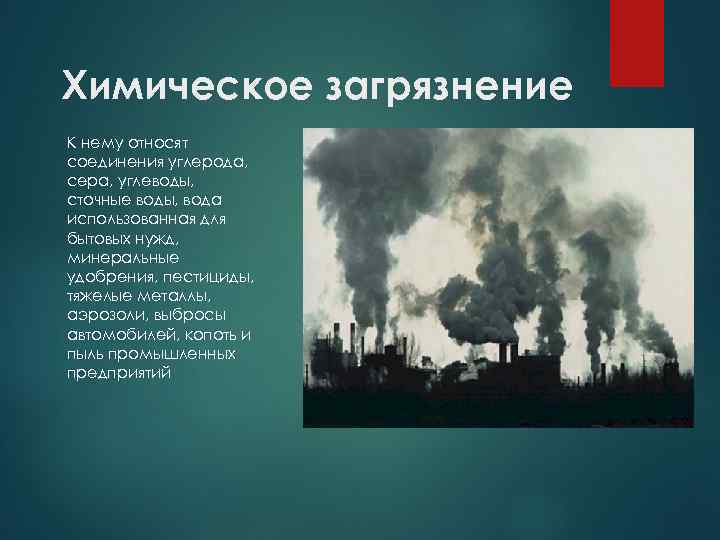 Химическое загрязнение

К нему относят соединения углерода, сера, углеводы, сточные воды, вода использованная для бытовых нужд, минеральные удобрения, пестициды, тяжелые металлы, аэрозоли, выбросы автомобилей, копоть и пыль промышленных предприятий